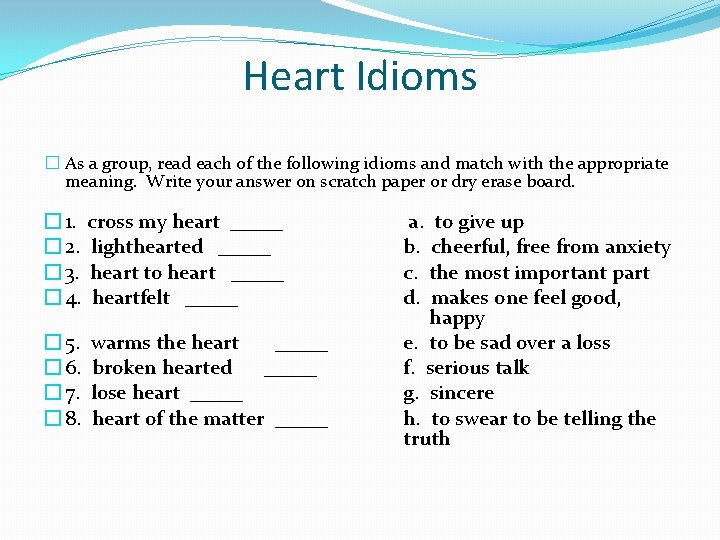 Heart Idioms

As a group, read each of the following idioms and match with the appropriate meaning. Write your answer on scratch paper or dry erase board.

1. cross my heart _____
2. lighthearted _____
3. heart to heart _____
4. heartfelt _____
5. warms the heart _____
6. broken hearted _____
7. lose heart _____
8. heart of the matter _____

a. to give up
b. cheerful, free from anxiety
c. the most important part
d. makes one feel good, happy
e. to be sad over a loss
f. serious talk
g. sincere
h. to swear to be telling the truth